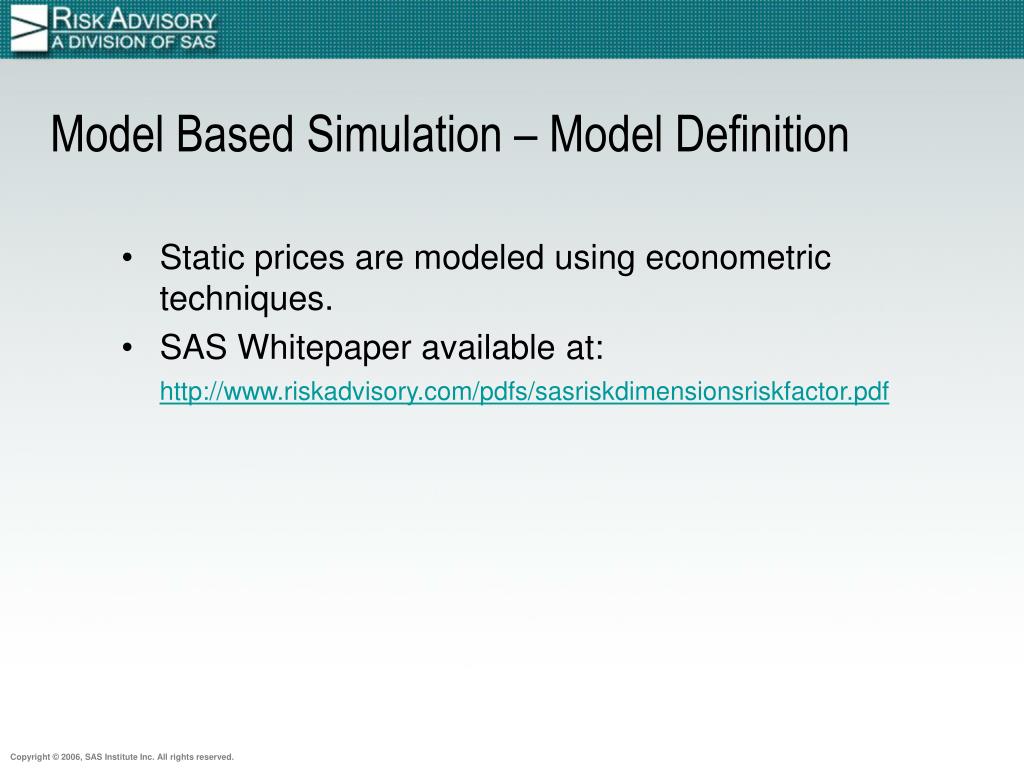 RISKADVISORY
A DIVISION OF SAS

Model Based Simulation – Model Definition

• Static prices are modeled using econometric techniques.
• SAS Whitepaper available at:
http://www.riskadvisory.com/pdfs/sasriskdimensionsriskfactor.pdf

Copyright © 2006, SAS Institute Inc. All rights reserved.